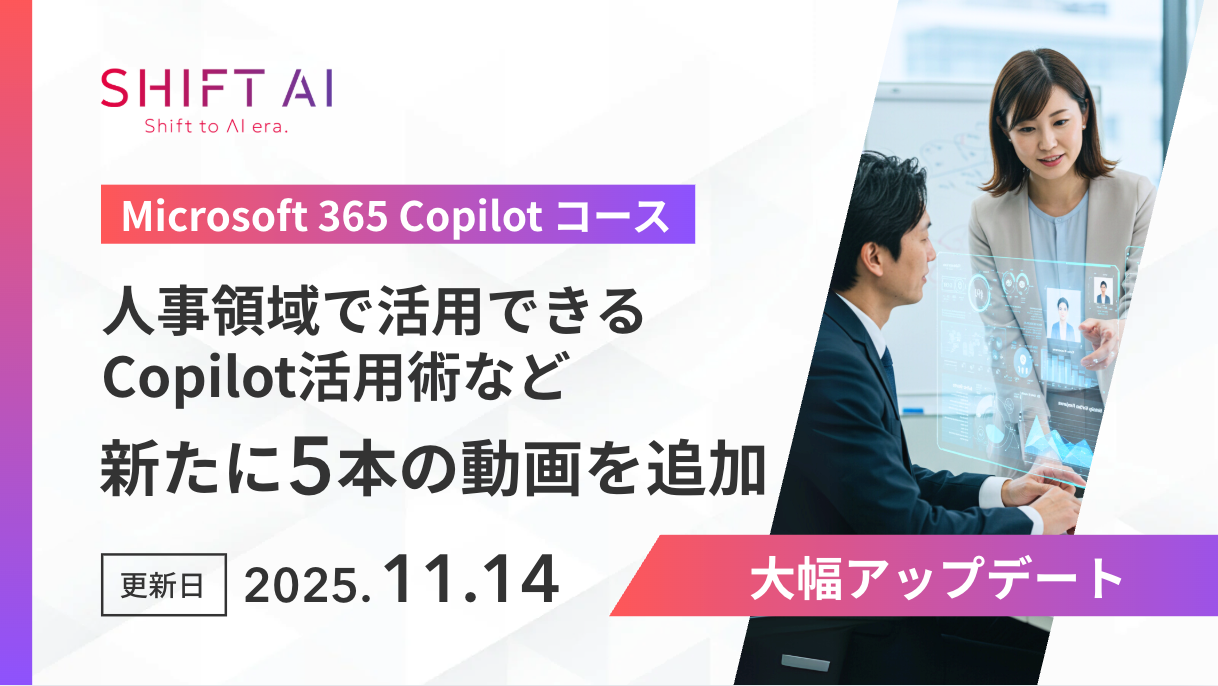 SHIFT AI
Shift to AI era.

Microsoft 365 Copilot コース

人事領域で活用できる
Copilot活用術など
新たに5本の動画を追加

更新日 2025.11.14

大幅アップデート